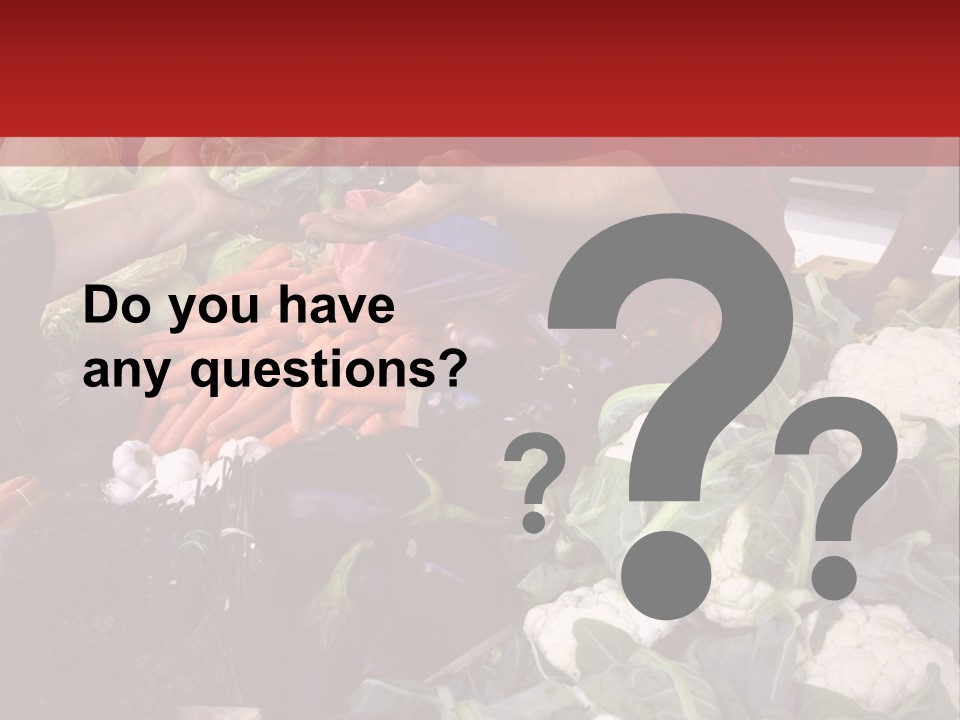 Do you have any questions?

? ? ?